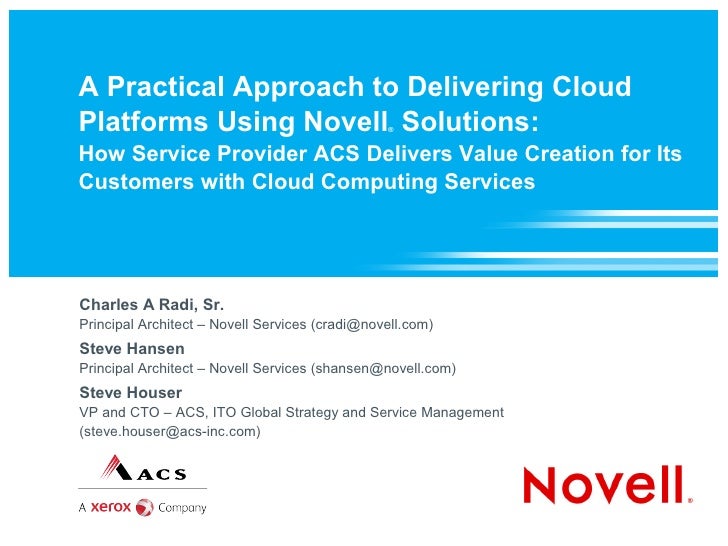 A Practical Approach to Delivering Cloud Platforms Using Novell® Solutions:
How Service Provider ACS Delivers Value Creation for Its Customers with Cloud Computing Services

Charles A Radi, Sr.
Principal Architect – Novell Services (cradi@novell.com)

Steve Hansen
Principal Architect – Novell Services (shansen@novell.com)

Steve Houser
VP and CTO – ACS, ITO Global Strategy and Service Management (steve.houser@acs-inc.com)

ACS
A xerox Company

Novell®